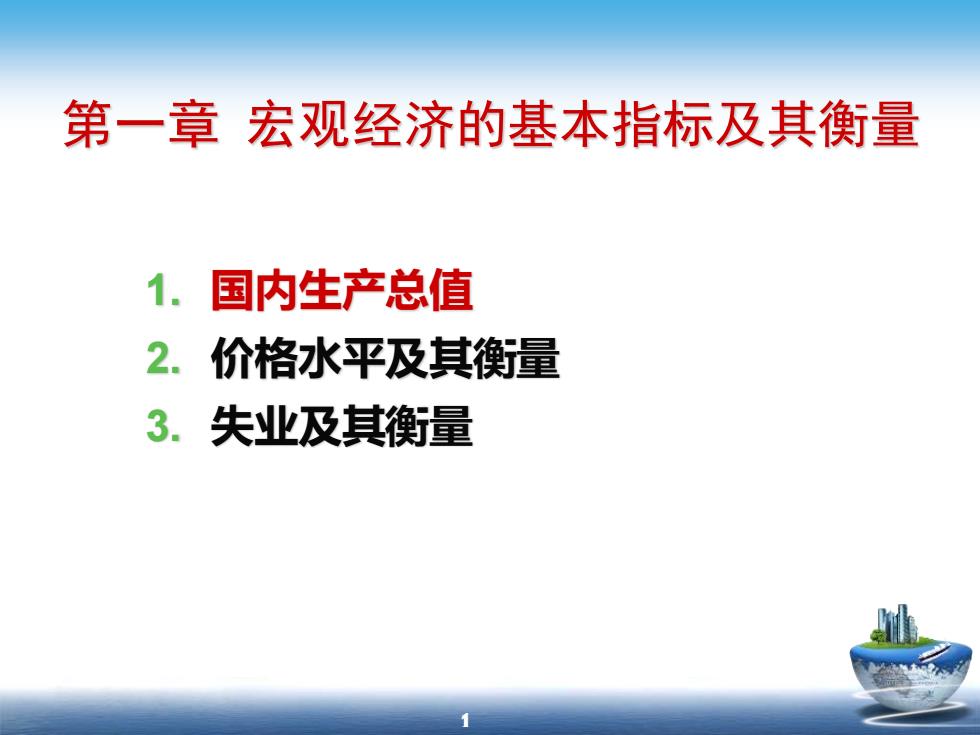 第一章 宏观经济的基本指标及其衡量

1. 国内生产总值
2. 价格水平及其衡量
3. 失业及其衡量

1